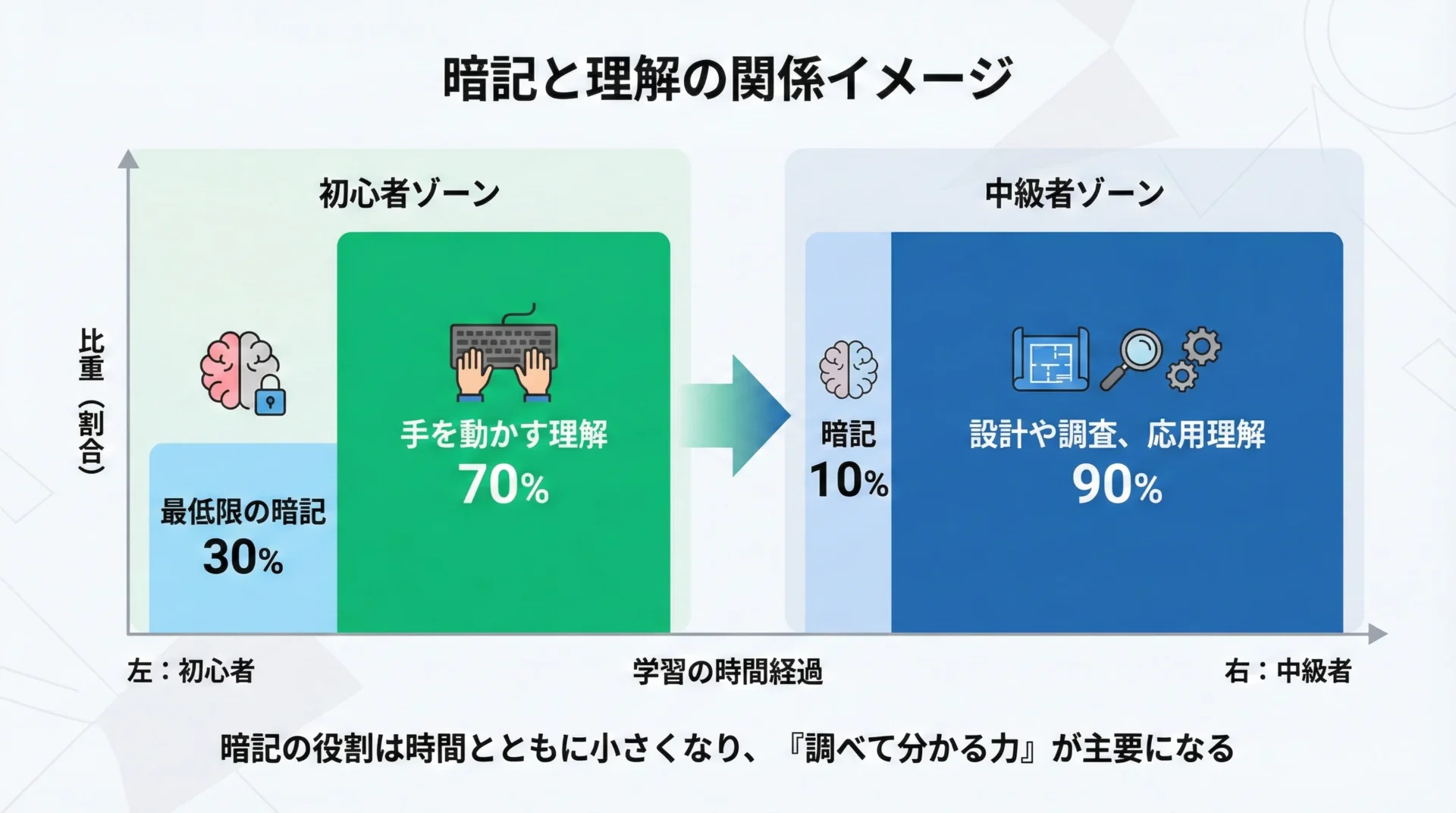 暗記と理解の関係イメージ

比重（割合）

初心者ゾーン

最低限の暗記
30%

手を動かす理解
70%

中級者ゾーン

暗記
10%

設計や調査、応用理解
90%

左：初心者

学習の時間経過

右：中級者

暗記の役割は時間とともに小さくなり、『調べて分かる力』が主要になる